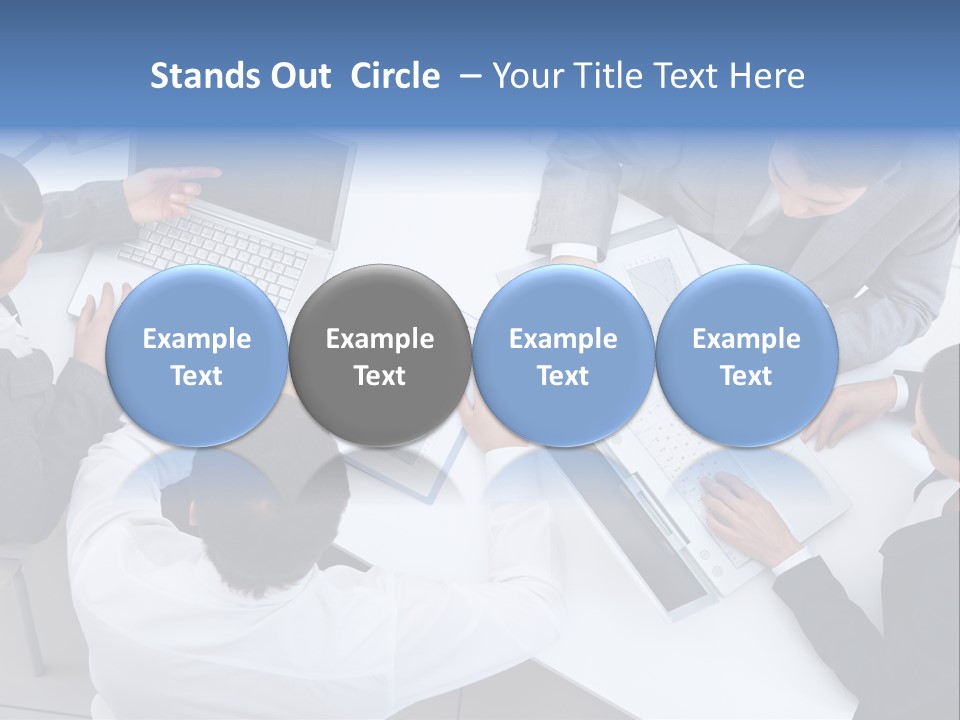 Stands Out Circle – Your Title Text Here

Example Text

Example Text

Example Text

Example Text